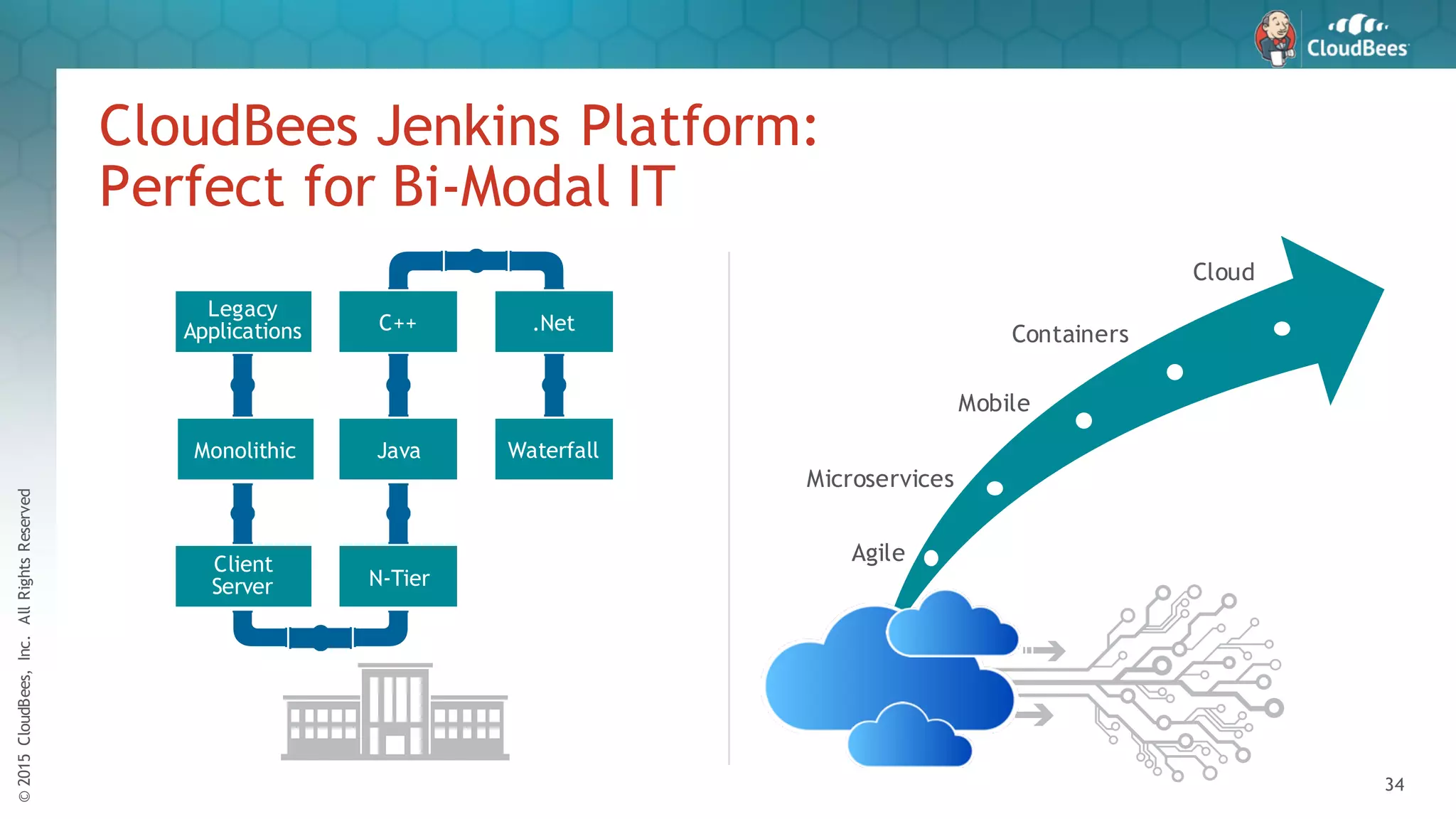 CloudBees

CloudBees Jenkins Platform:
Perfect for Bi-Modal IT

Legacy Applications

C++

.Net

Monolithic

Java

Waterfall

Client Server

N-Tier

Cloud

Containers

Mobile

Microservices

Agile

© 2015 CloudBees, Inc. All Rights Reserved

34